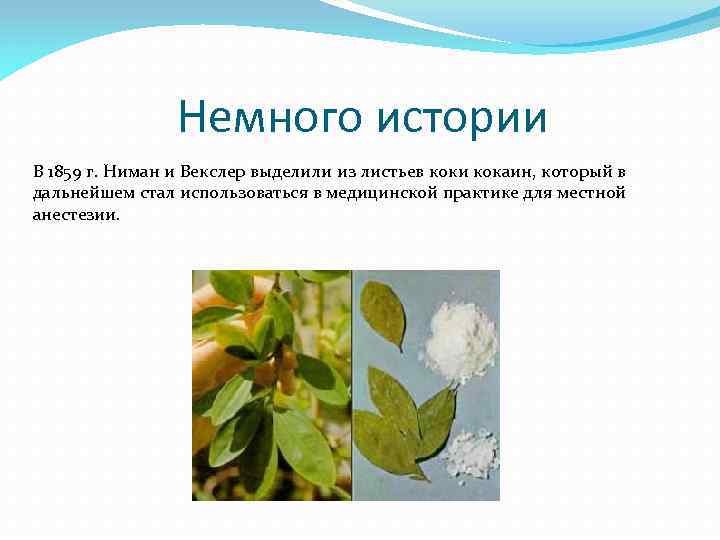 Немного истории

В 1859 г. Ниман и Векслер выделили из листьев коки кокаин, который в дальнейшем стал использоваться в медицинской практике для местной анестезии.